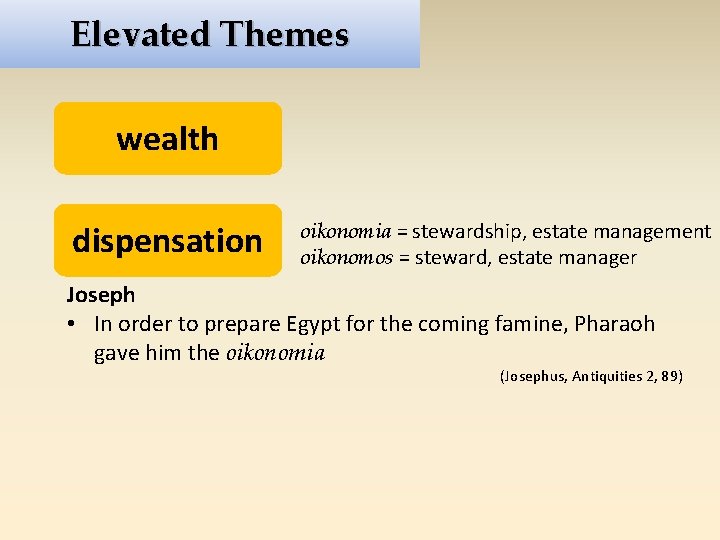 Elevated Themes

wealth

dispensation

oikonomia = stewardship, estate management
oikonomos = steward, estate manager

Joseph

• In order to prepare Egypt for the coming famine, Pharaoh gave him the oikonomia

(Josephus, Antiquities 2, 89)